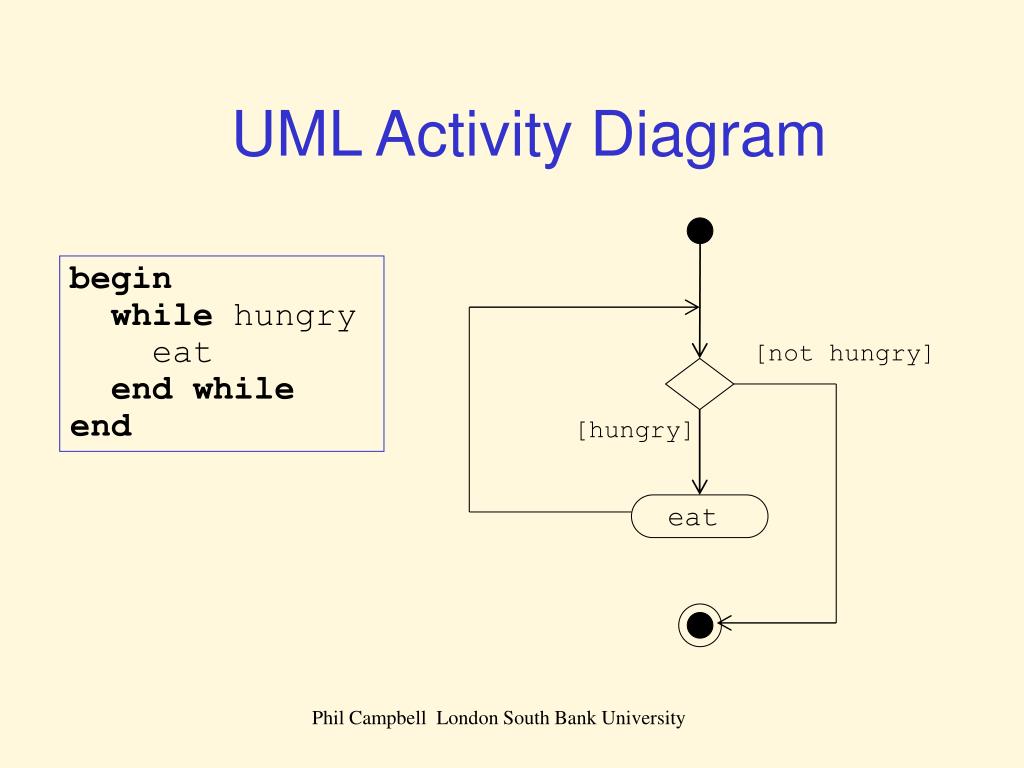 UML Activity Diagram

begin
while hungry
eat
end while
end

[not hungry]

[hungry]

eat

Phil Campbell London South Bank University